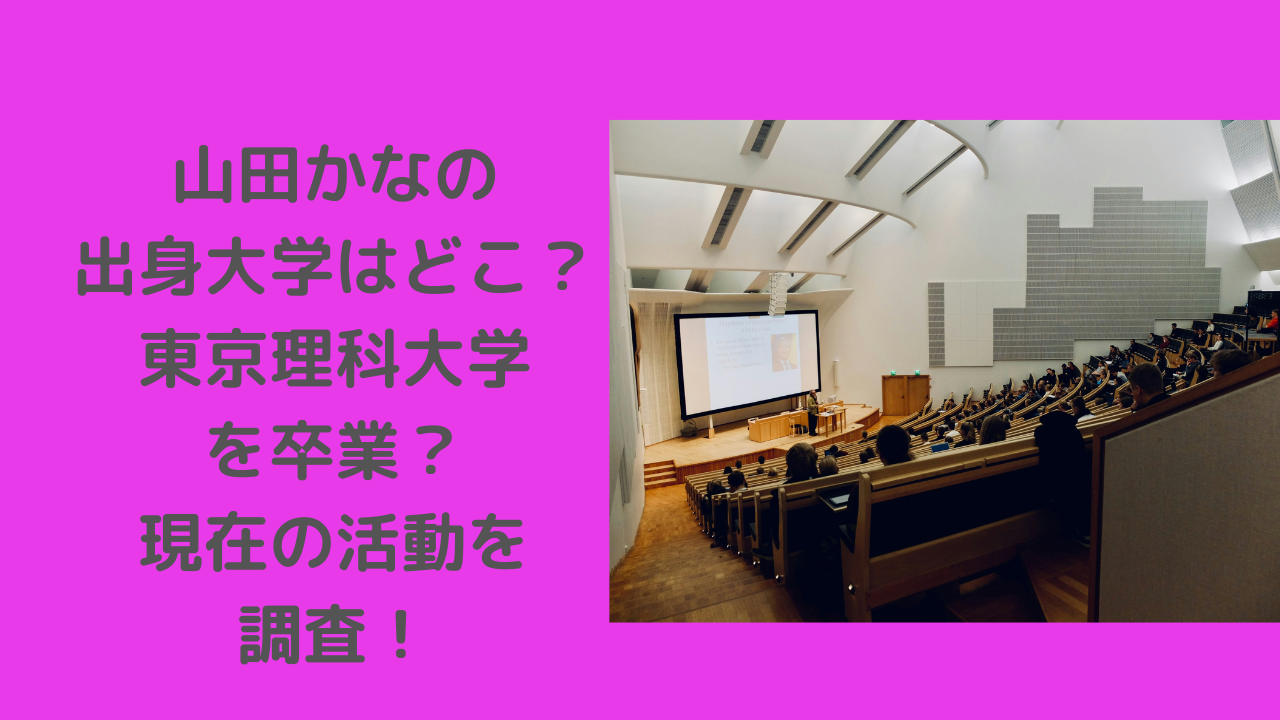 山田かなの
出身大学はどこ？
東京理科大学
を卒業？
現在の活動を
調査！